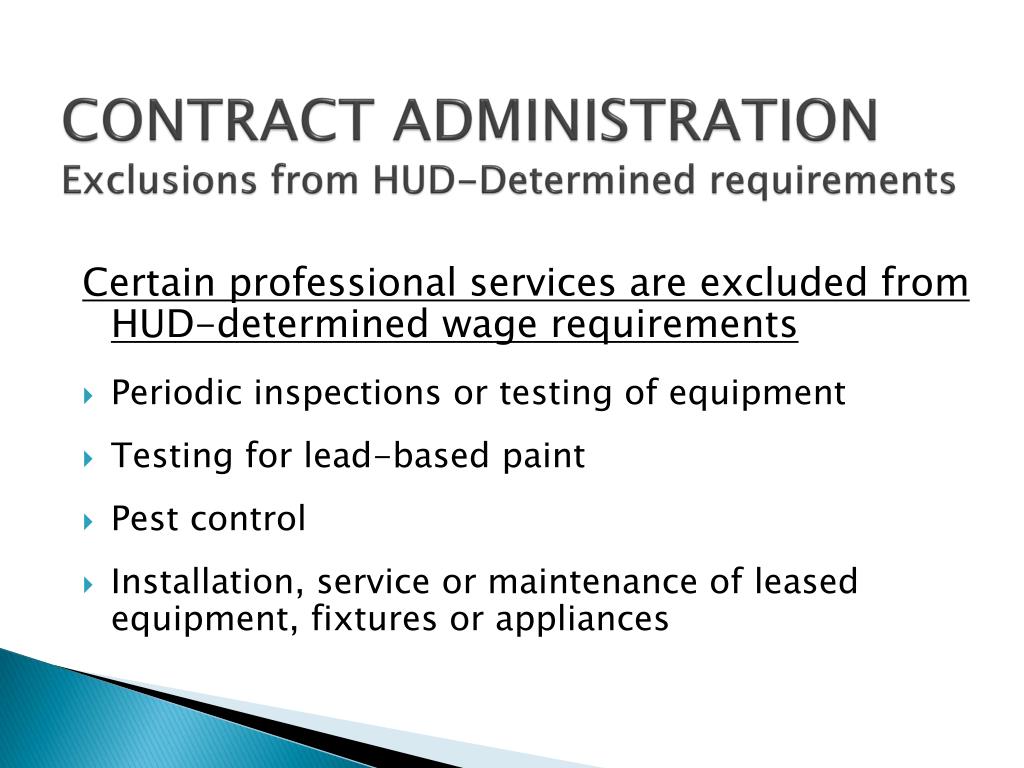 CONTRACT ADMINISTRATION
Exclusions from HUD-Determined requirements

Certain professional services are excluded from HUD-determined wage requirements

Periodic inspections or testing of equipment

Testing for lead-based paint

Pest control

Installation, service or maintenance of leased equipment, fixtures or appliances